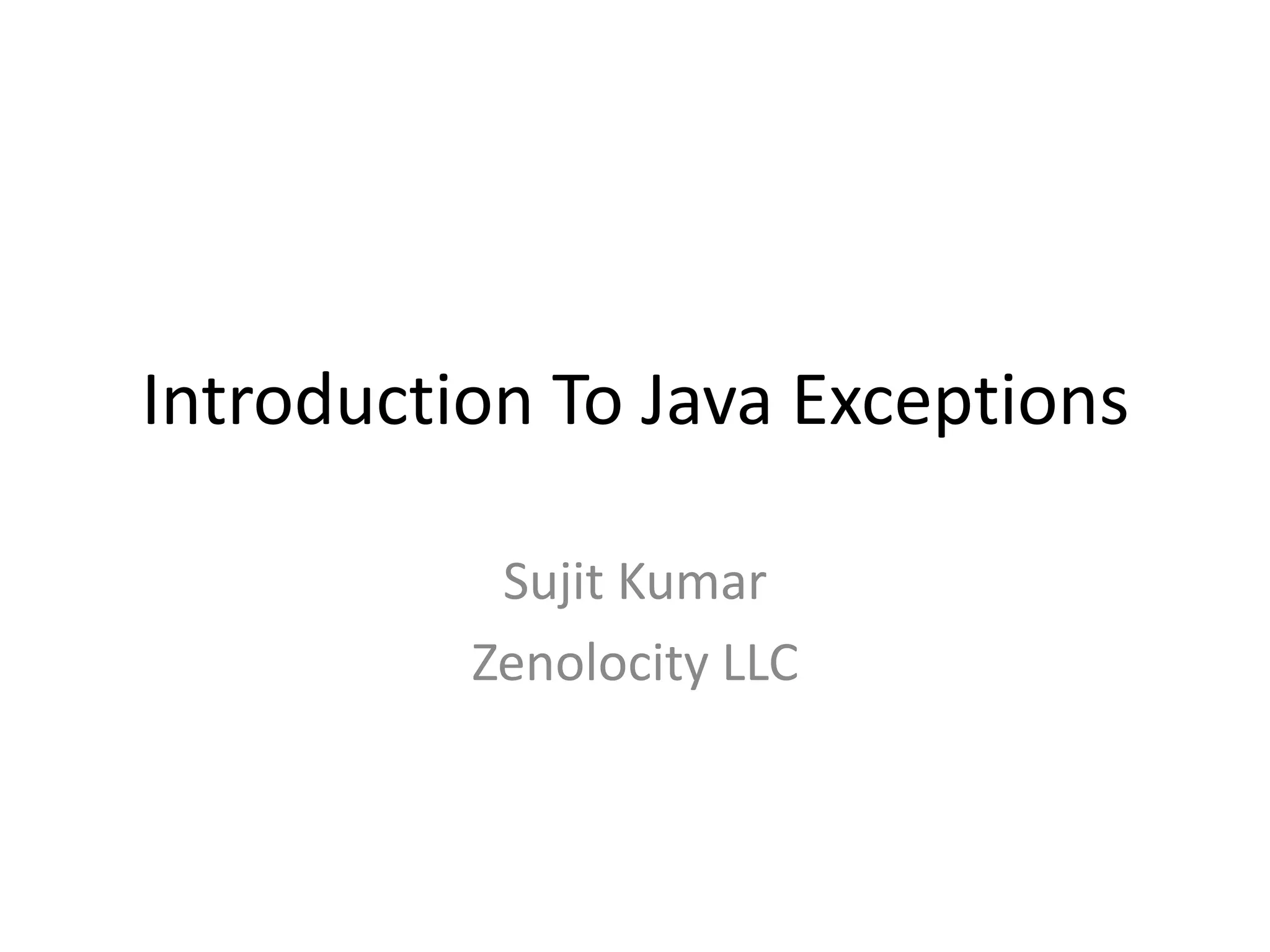 Introduction To Java Exceptions

Sujit Kumar
Zenolocity LLC